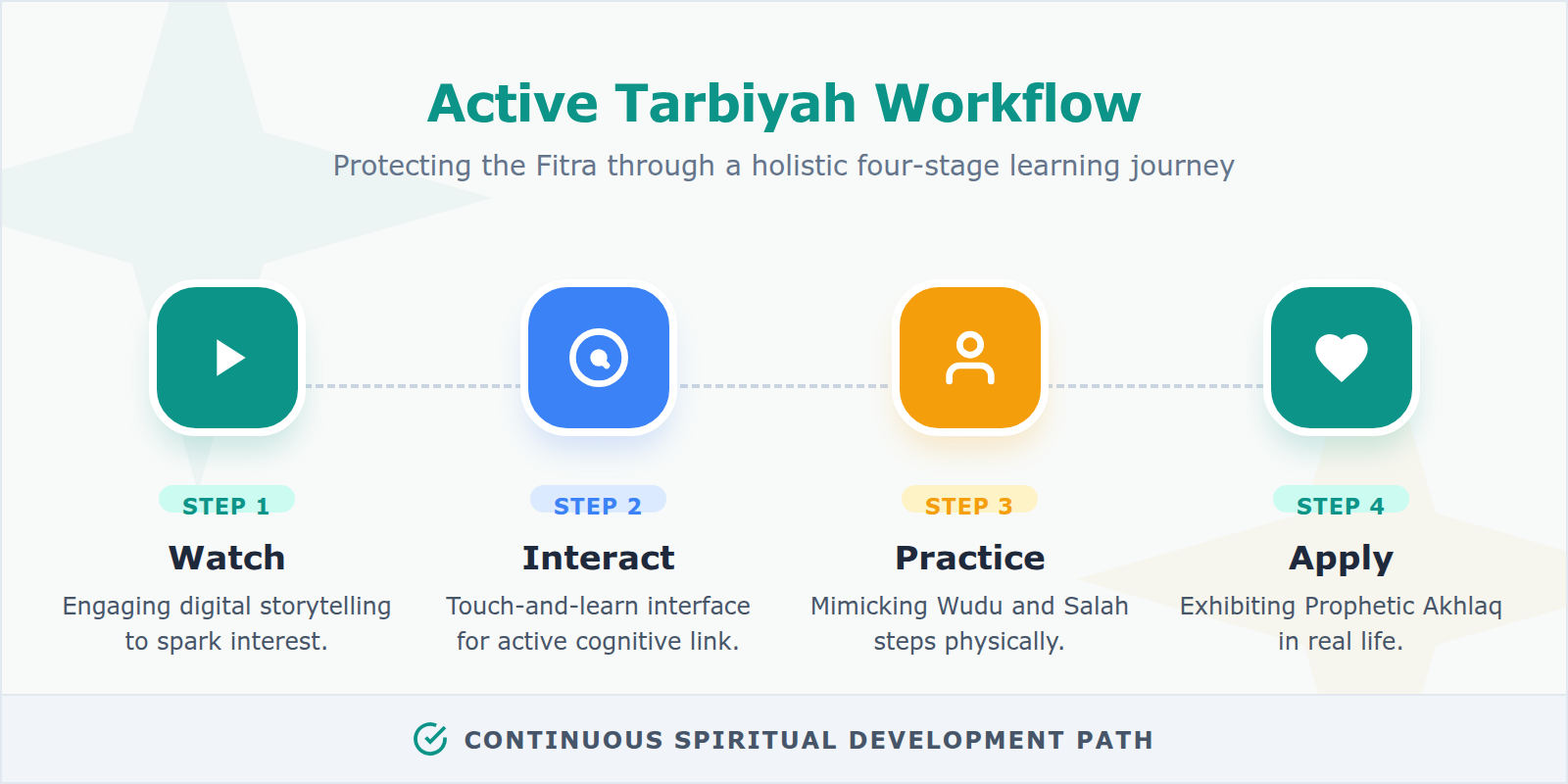 Active Tarbiyah Workflow

Protecting the Fitra through a holistic four-stage learning journey

STEP 1

Watch

Engaging digital storytelling to spark interest.

STEP 2

Interact

Touch-and-learn interface for active cognitive link.

STEP 3

Practice

Mimicking Wudu and Salah steps physically.

STEP 4

Apply

Exhibiting Prophetic Akhlaq in real life.

CONTINUOUS SPIRITUAL DEVELOPMENT PATH